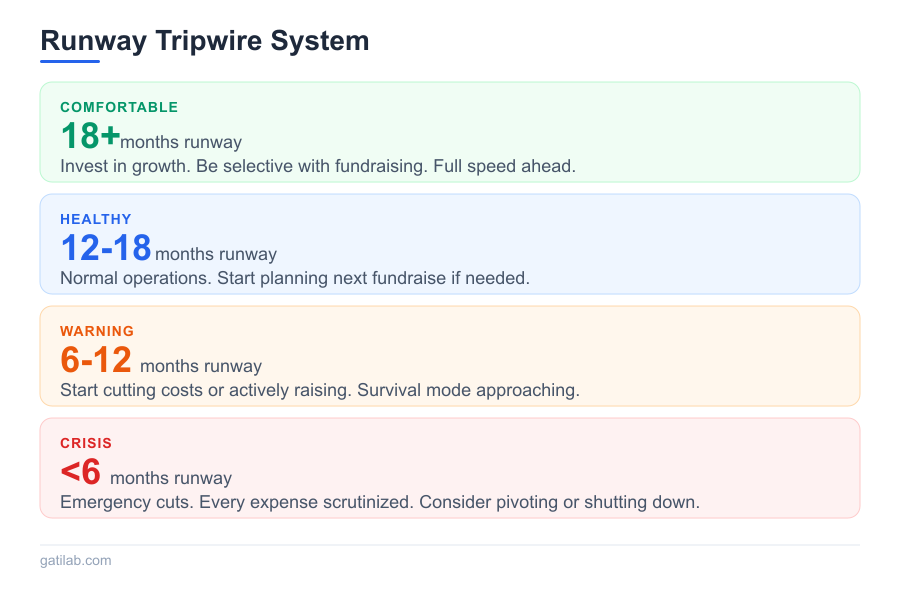 Runway Tripwire System

COMFORTABLE
18+ months runway
Invest in growth. Be selective with fundraising. Full speed ahead.

HEALTHY
12-18 months runway
Normal operations. Start planning next fundraise if needed.

WARNING
6-12 months runway
Start cutting costs or actively raising. Survival mode approaching.

CRISIS
<6 months runway
Emergency cuts. Every expense scrutinized. Consider pivoting or shutting down.

gatilab.com